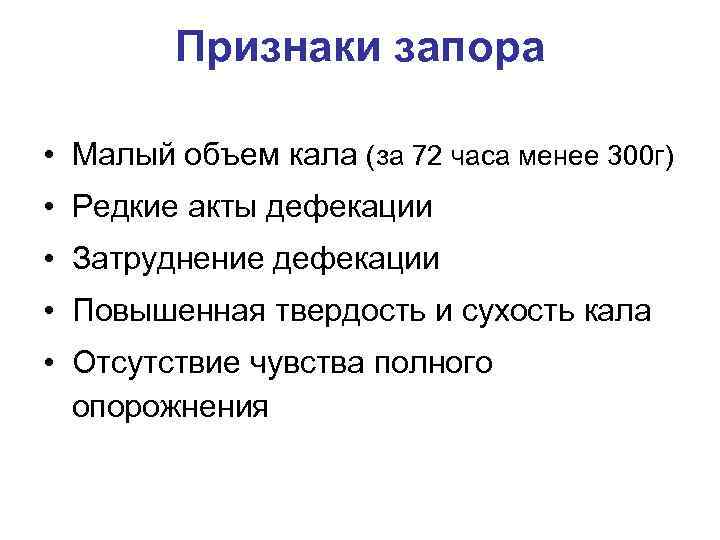 Признаки запора

• Малый объем кала (за 72 часа менее 300г)
• Редкие акты дефекации
• Затруднение дефекации
• Повышенная твердость и сухость кала
• Отсутствие чувства полного опорожнения